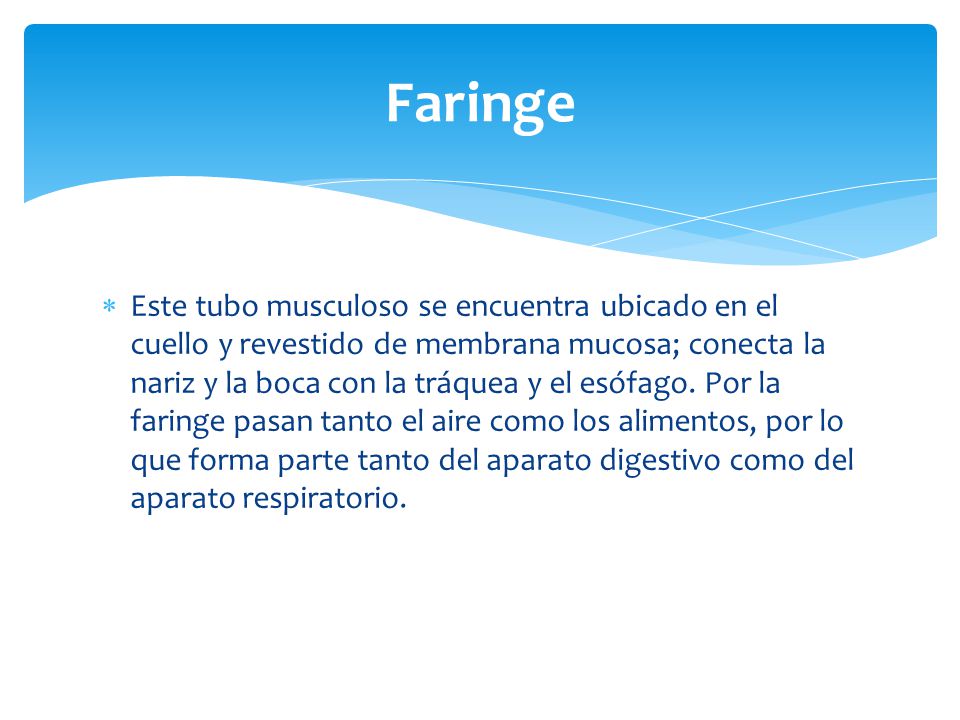 Faringe

* Este tubo musculoso se encuentra ubicado en el cuello y revestido de membrana mucosa; conecta la nariz y la boca con la tráquea y el esófago. Por la faringe pasan tanto el aire como los alimentos, por lo que forma parte tanto del aparato digestivo como del aparato respiratorio.